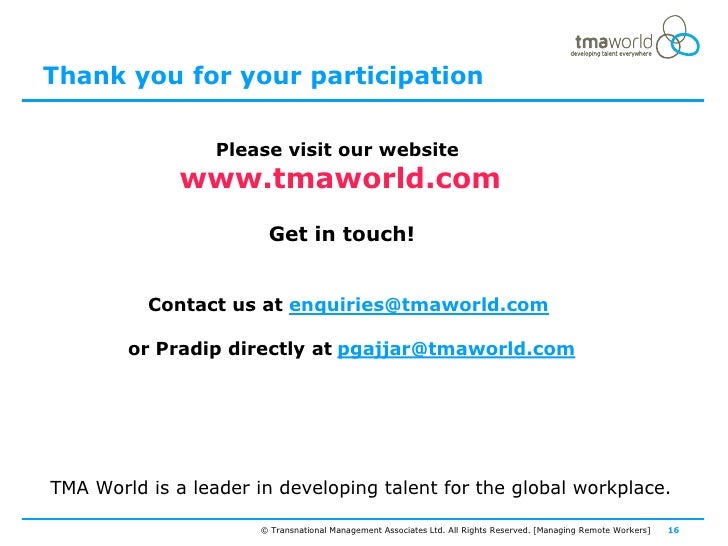 tmaworld
developing talent everywhere

Thank you for your participation

Please visit our website
www.tmaworld.com

Get in touch!

Contact us at enquiries@tmaworld.com

or Pradip directly at pgajjar@tmaworld.com

TMA World is a leader in developing talent for the global workplace.

© Transnational Management Associates Ltd. All Rights Reserved. [Managing Remote Workers] 16